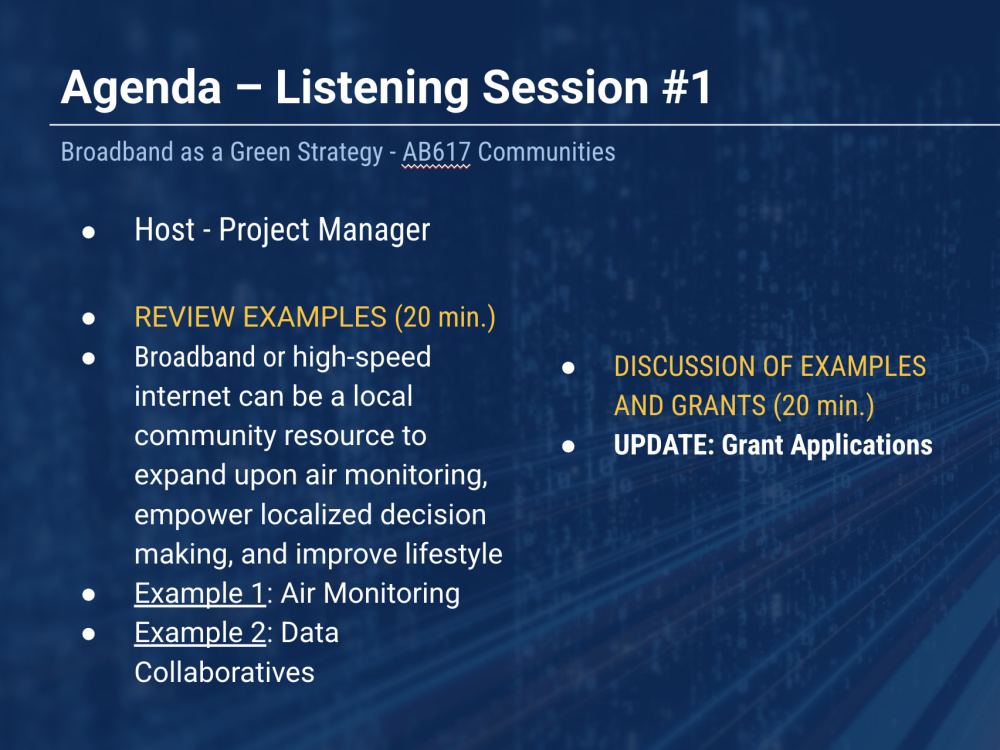 Agenda – Listening Session #1

Broadband as a Green Strategy - AB617 Communities

• Host - Project Manager

• REVIEW EXAMPLES (20 min.)
• Broadband or high-speed internet can be a local community resource to expand upon air monitoring, empower localized decision making, and improve lifestyle
• Example 1: Air Monitoring
• Example 2: Data Collaboratives

• DISCUSSION OF EXAMPLES AND GRANTS (20 min.)
• UPDATE: Grant Applications